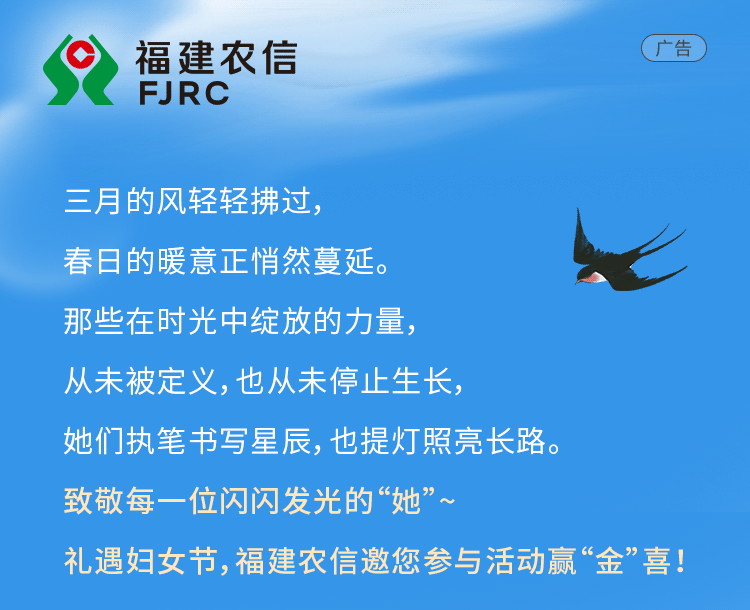 福建农信
FJRC

广告

三月的风轻轻拂过，
春日的暖意正悄然蔓延。
那些在时光中绽放的力量，
从未被定义，也从未停止生长，
她们执笔书写星辰，也提灯照亮长路。
致敬每一位闪闪发光的“她”~
礼遇妇女节，福建农信邀您参与活动赢“金”喜！